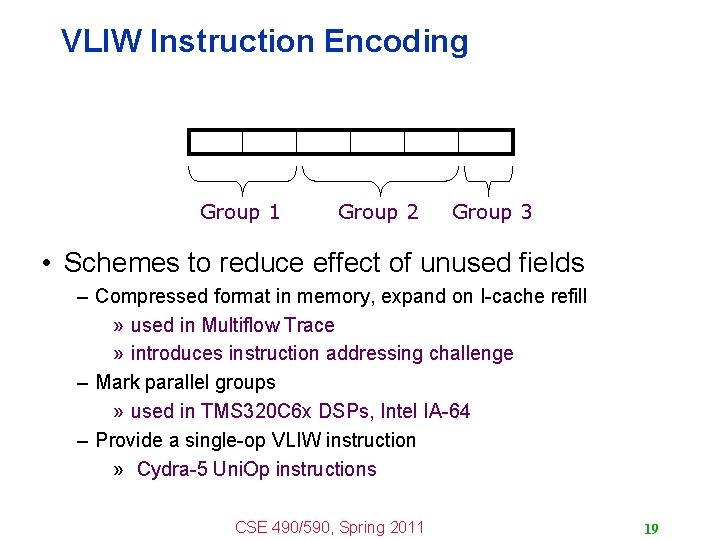 VLIW Instruction Encoding

Group 1 Group 2 Group 3

• Schemes to reduce effect of unused fields
– Compressed format in memory, expand on I-cache refill
» used in Multiflow Trace
» introduces instruction addressing challenge
– Mark parallel groups
» used in TMS320C6x DSPs, Intel IA-64
– Provide a single-op VLIW instruction
» Cydra-5 UniOp instructions

CSE 490/590, Spring 2011

19